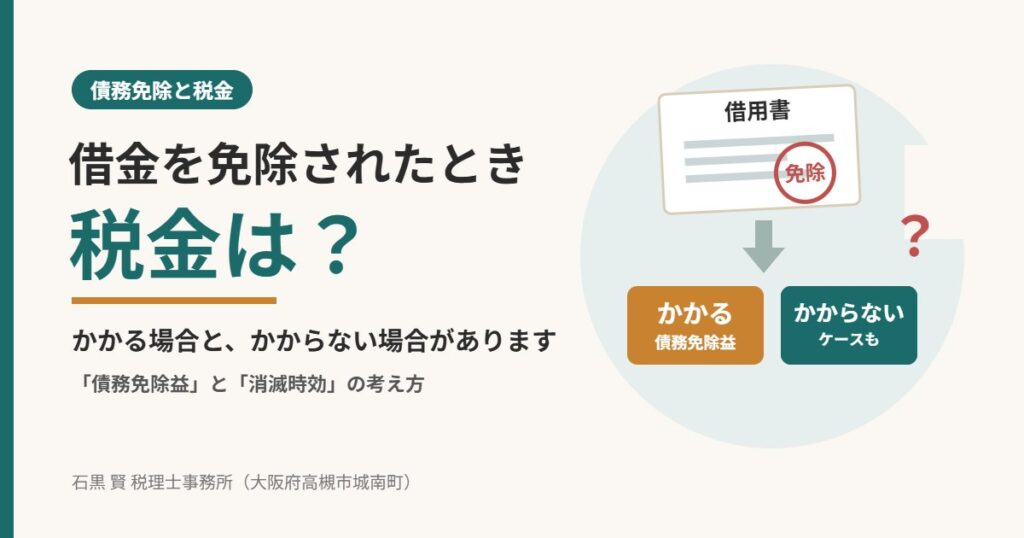 債務免除と税金

借金を免除されたとき

税金は？

かかる場合と、かからない場合があります

「債務免除益」と「消滅時効」の考え方

石黒 賢 税理士事務所（大阪府高槻市城南町）

借用書

免除

？

かかる
債務免除益

かからない
ケースも